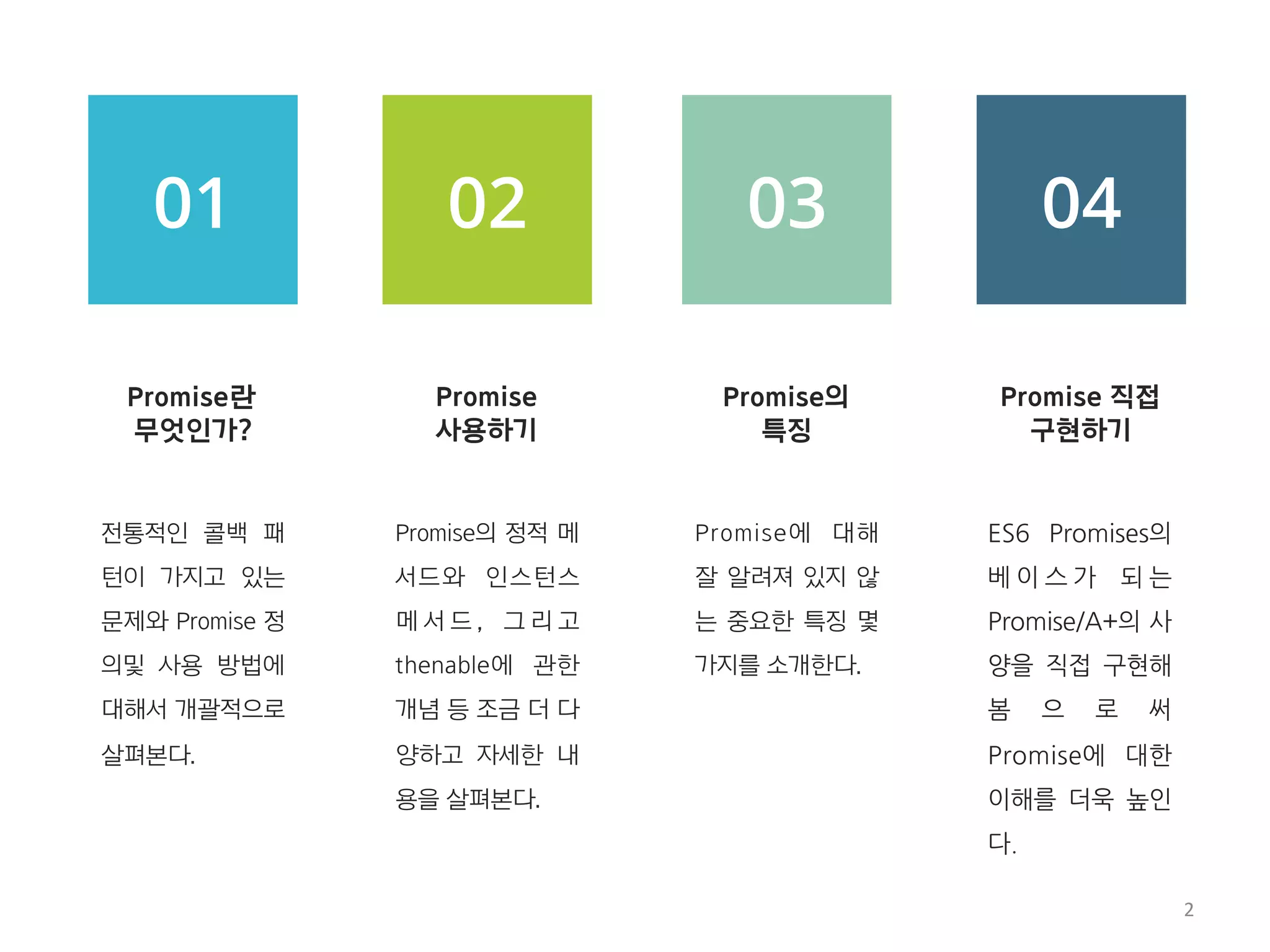 01

Promise란 무엇인가?

전통적인 콜백 패턴이 가지고 있는 문제와 Promise 정의및 사용 방법에 대해서 개괄적으로 살펴본다.

02

Promise 사용하기

Promise의 정적 메서드와 인스턴스 메서드, 그리고 thenable에 관한 개념 등 조금 더 다양하고 자세한 내용을 살펴본다.

03

Promise의 특징

Promise에 대해 잘 알려져 있지 않는 중요한 특징 몇 가지를 소개한다.

04

Promise 직접 구현하기

ES6 Promises의 베이스가 되는 Promise/A+의 사양을 직접 구현해 봄으로써 Promise에 대한 이해를 더욱 높인다.

2